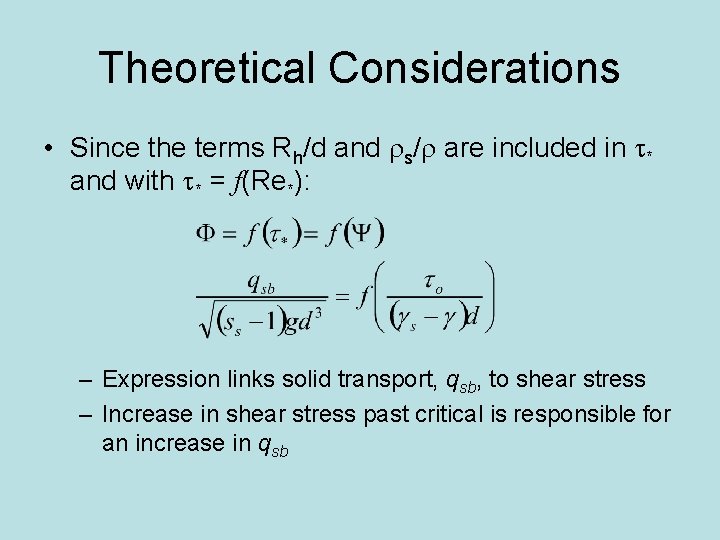 Theoretical Considerations

• Since the terms $R_h/d$ and $\rho_s/\rho$ are included in $\tau_*$ and with $\tau_* = f(Re_*)$:

$\Phi = f(\tau_*) = f(\Psi)$

$\frac{q_{sb}}{\sqrt{(s_s - 1)gd^3}} = f\left(\frac{\tau_o}{(\gamma_s - \gamma)d}\right)$

– Expression links solid transport, $q_{sb}$, to shear stress

– Increase in shear stress past critical is responsible for an increase in $q_{sb}$